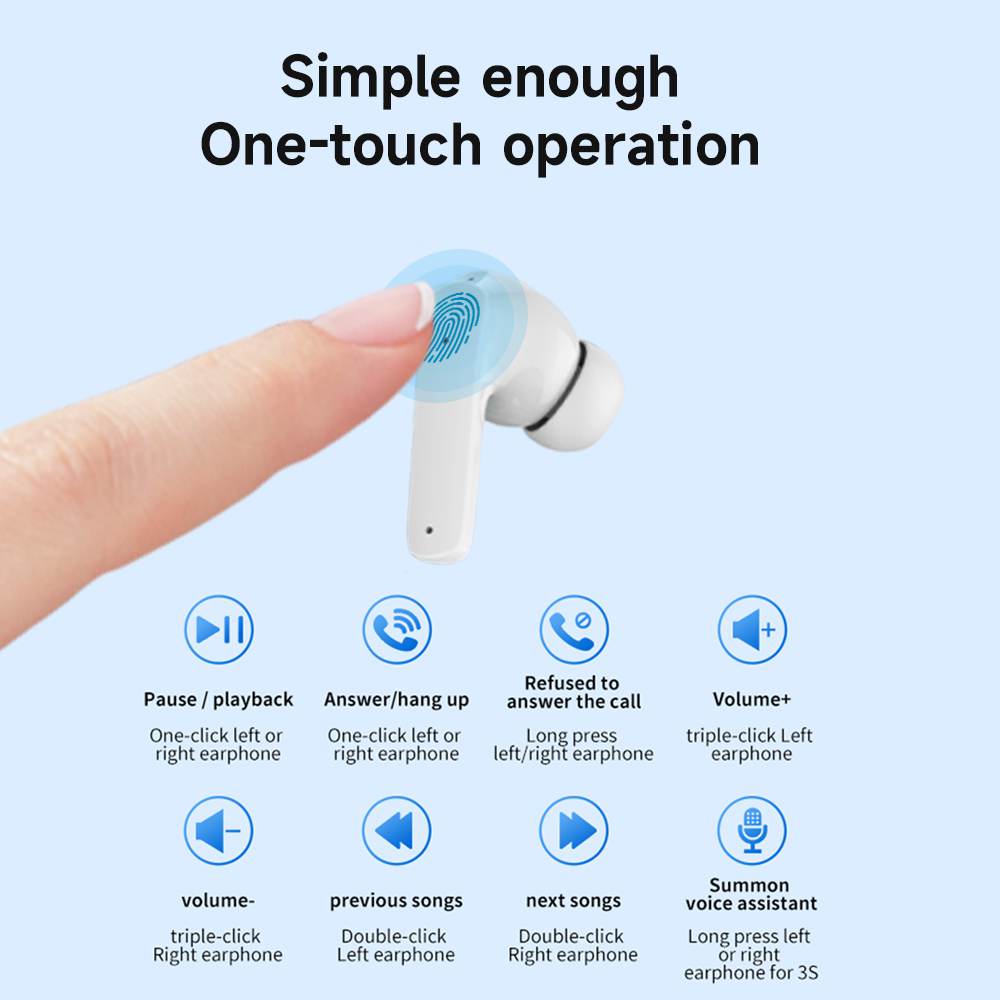 Simple enough
One-touch operation

Pause / playback
One-click left or right earphone

Answer/hang up
One-click left or right earphone

Refused to answer the call
Long press left/right earphone

Volume+
triple-click Left earphone

volume-
triple-click Right earphone

previous songs
Double-click Left earphone

next songs
Double-click Right earphone

Summon voice assistant
Long press left or right earphone for 3S